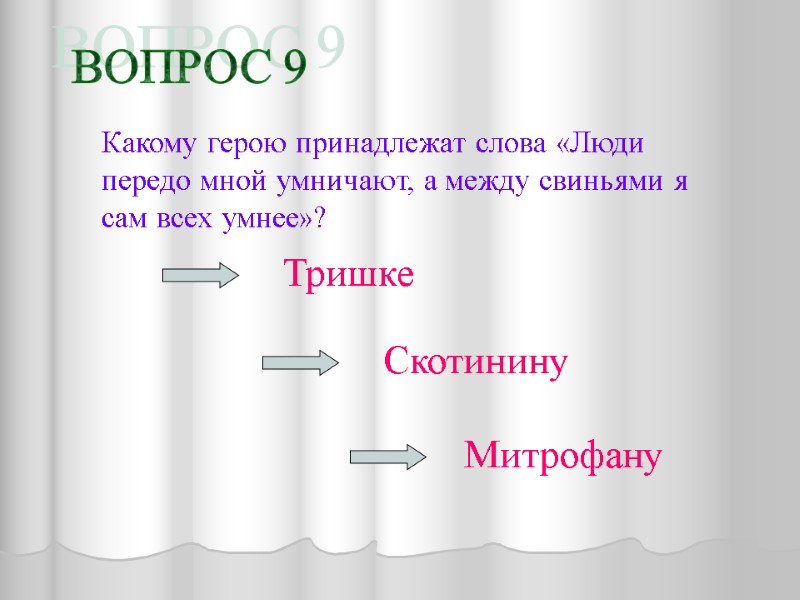 ВОПРОС 9

Какому герою принадлежат слова «Люди передо мной умничают, а между свиньями я сам всех умнее»?

Тришке

Скотинину

Митрофану